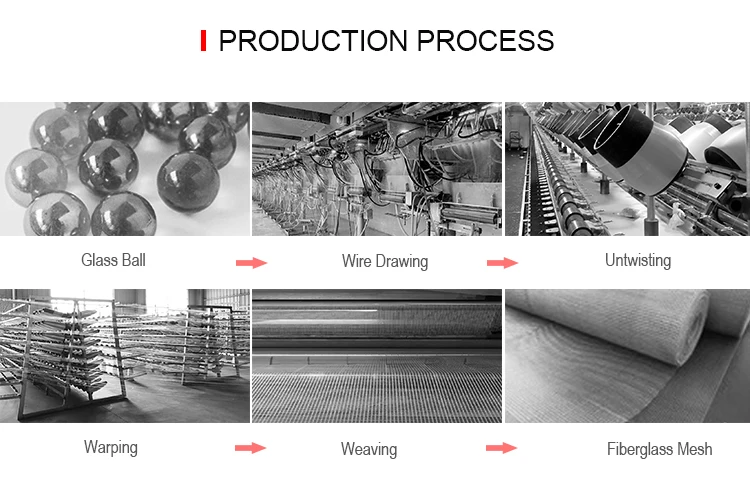 PRODUCTION PROCESS

Glass Ball

Wire Drawing

Untwisting

Warping

Weaving

Fiberglass Mesh